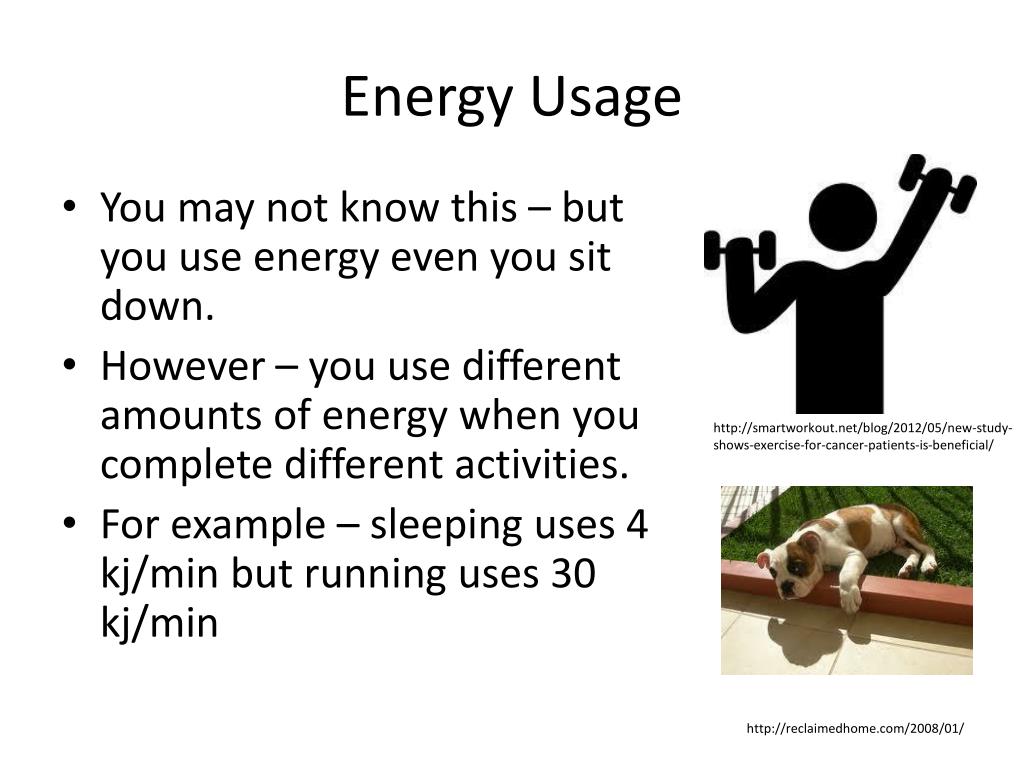 Energy Usage

• You may not know this – but you use energy even you sit down.
• However – you use different amounts of energy when you complete different activities.
• For example – sleeping uses 4 kj/min but running uses 30 kj/min

http://smartworkout.net/blog/2012/05/new-study-shows-exercise-for-cancer-patients-is-beneficial/

http://reclaimedhome.com/2008/01/